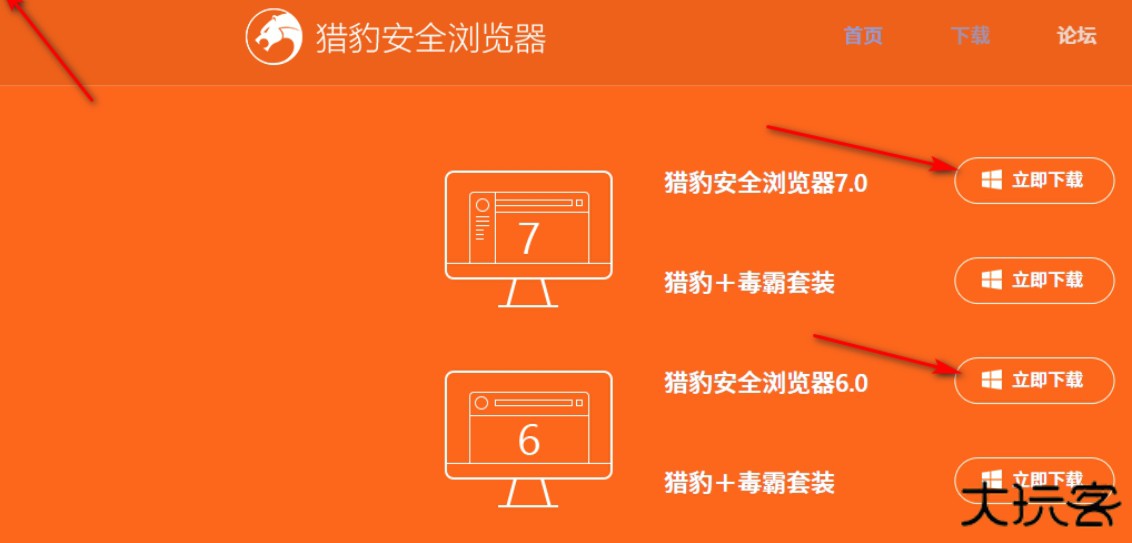 猎豹安全浏览器

首页 下载 论坛

7

猎豹安全浏览器7.0 立即下载

猎豹＋毒霸套装 立即下载

6

猎豹安全浏览器6.0 立即下载

猎豹＋毒霸套装 立即下载

大玩客